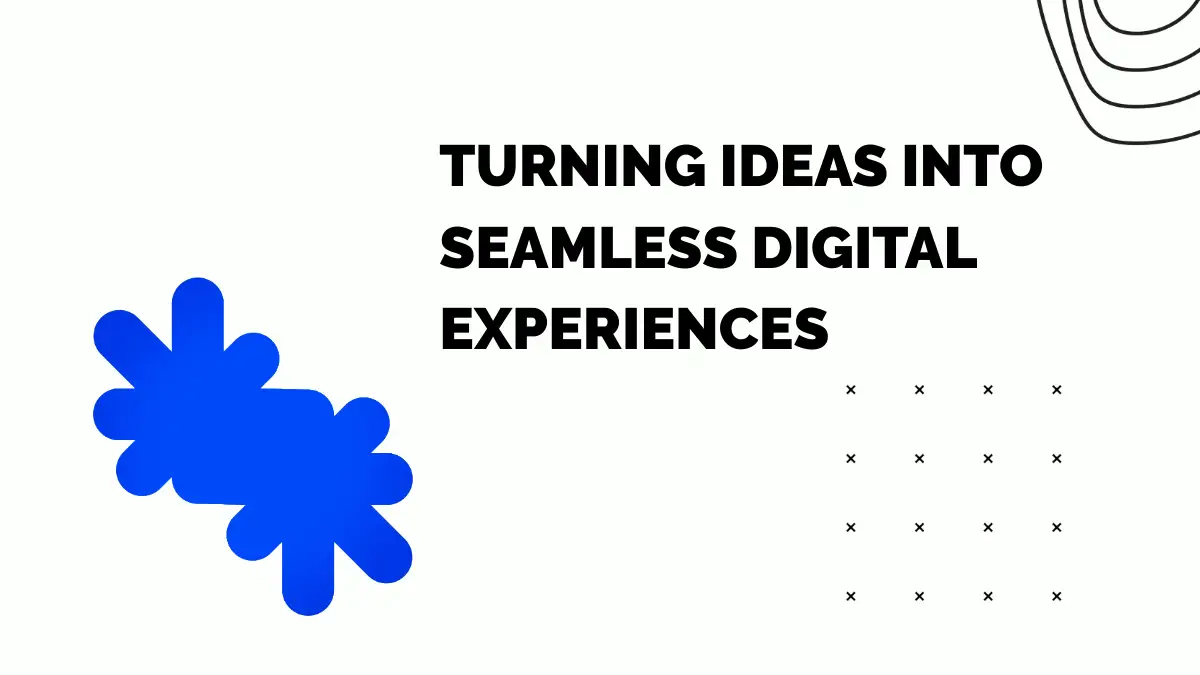 TURNING IDEAS INTO SEAMLESS DIGITAL EXPERIENCES